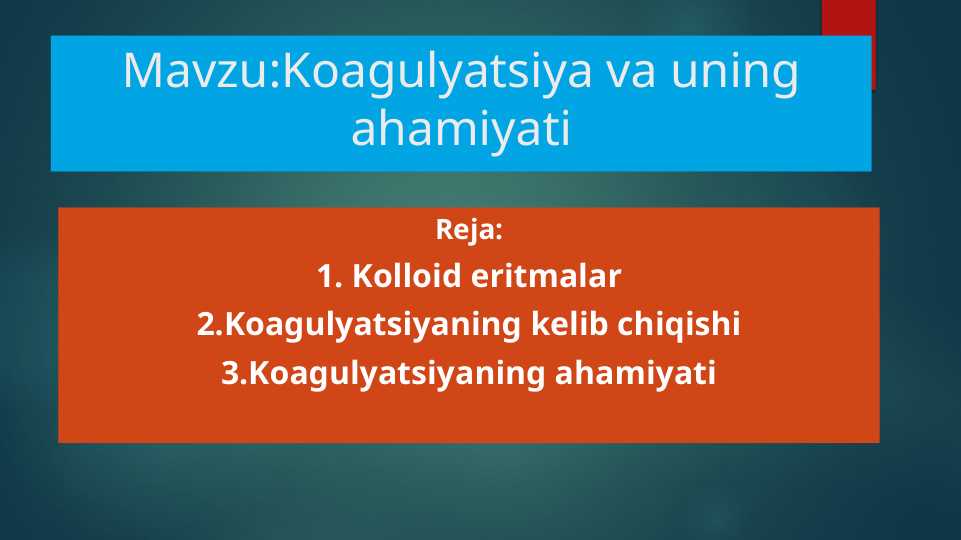 Mavzu:Koagulyatsiya va uning ahamiyati

Reja:
1. Kolloid eritmalar
2.Koagulyatsiyaning kelib chiqishi
3.Koagulyatsiyaning ahamiyati